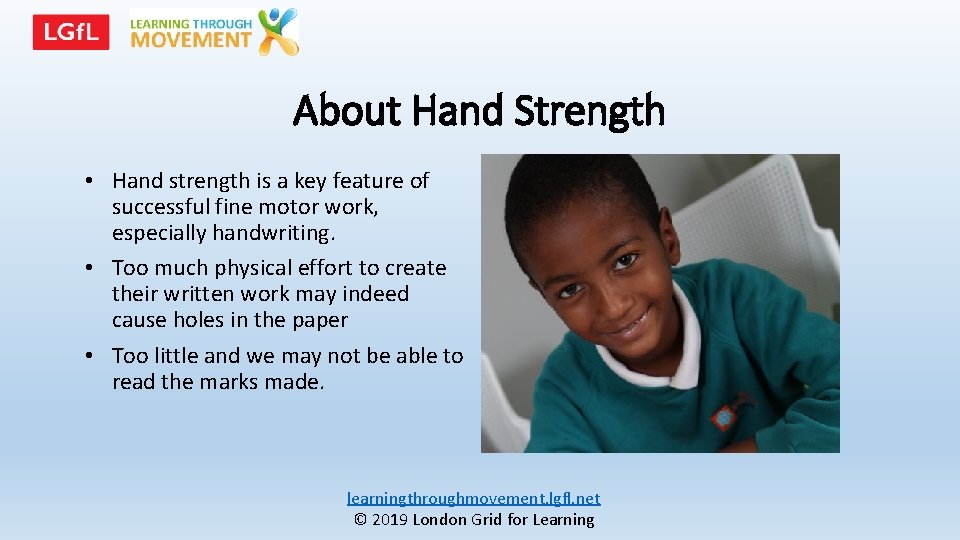 LGfL LEARNING THROUGH MOVEMENT

About Hand Strength

• Hand strength is a key feature of successful fine motor work, especially handwriting.

• Too much physical effort to create their written work may indeed cause holes in the paper

• Too little and we may not be able to read the marks made.

learningthroughmovement.lgfl.net
© 2019 London Grid for Learning